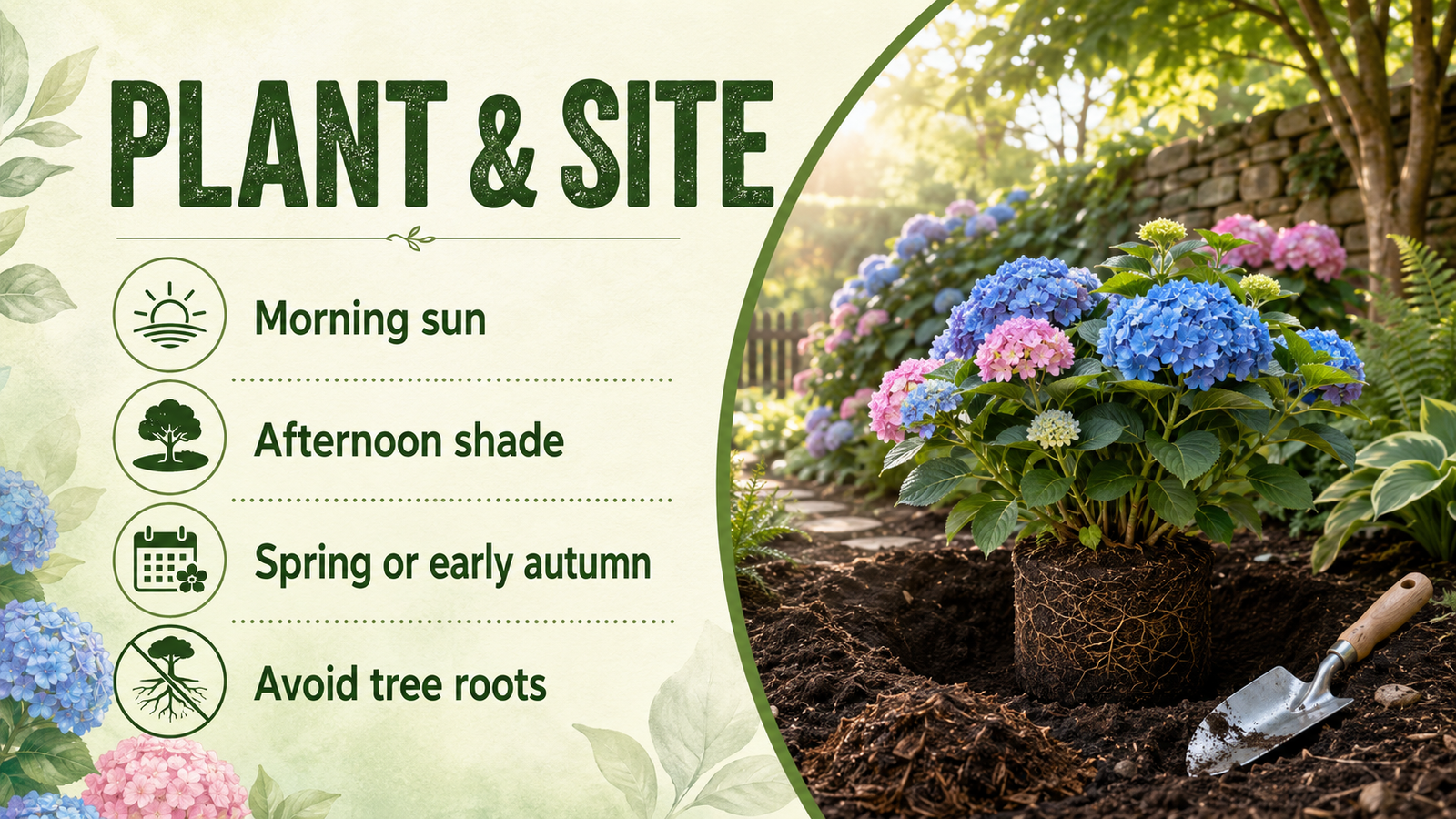 PLANT & SITE

Morning sun

Afternoon shade

Spring or early autumn

Avoid tree roots